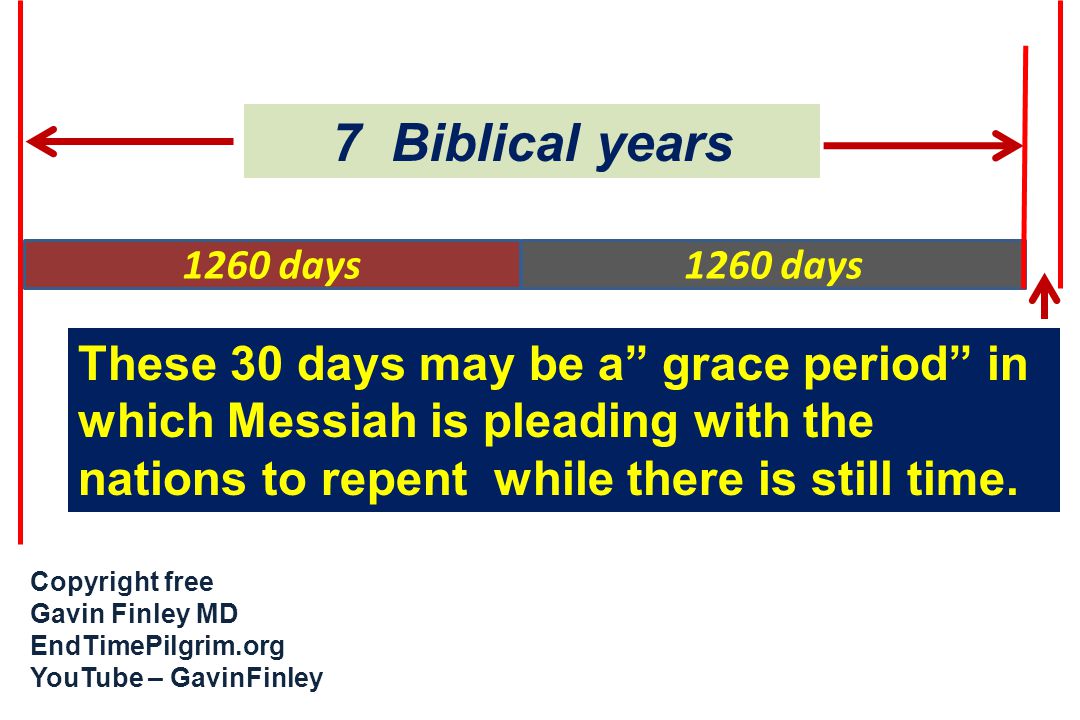 7 Biblical years

1260 days

1260 days

These 30 days may be a” grace period” in which Messiah is pleading with the nations to repent while there is still time.

Copyright free
Gavin Finley MD
EndTimePilgrim.org
YouTube – GavinFinley